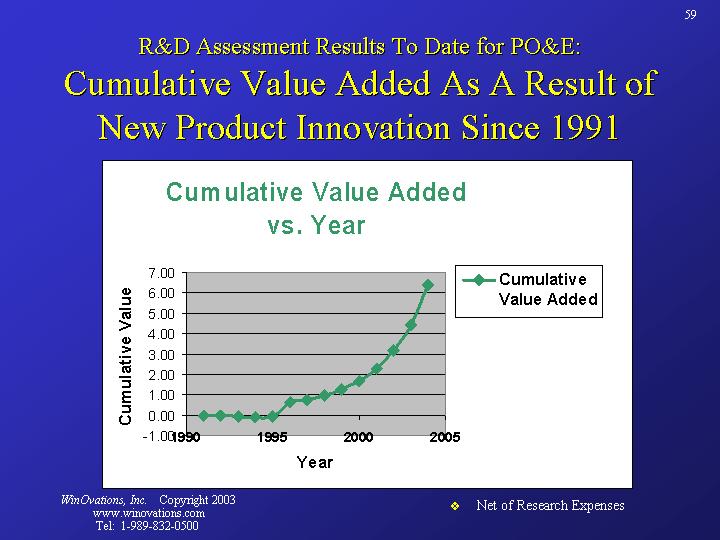 59

R&D Assessment Results To Date for PO&E:

Cumulative Value Added As A Result of New Product Innovation Since 1991

Cumulative Value Added vs. Year

Cumulative Value

7.00
6.00
5.00
4.00
3.00
2.00
1.00
0.00
-1.00

1990 1995 2000 2005

Year

Cumulative Value Added

WinOvations, Inc. Copyright 2003
www.winovations.com
Tel: 1-989-832-0500

❖ Net of Research Expenses